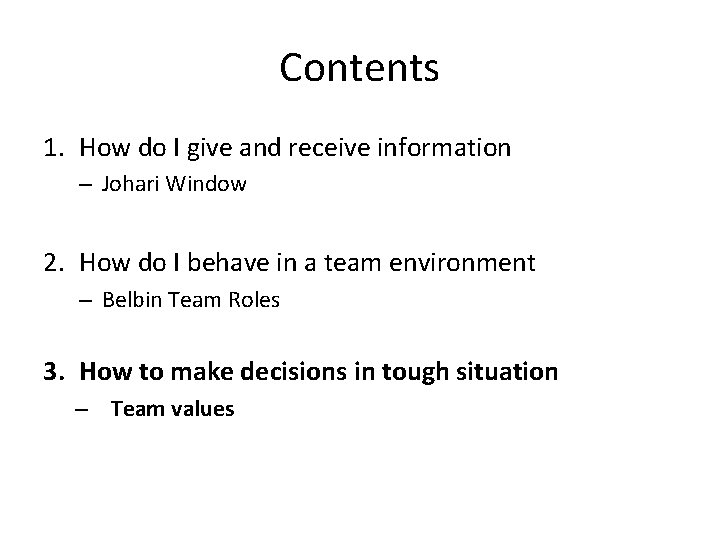 Contents

1. How do I give and receive information
– Johari Window

2. How do I behave in a team environment
– Belbin Team Roles

3. How to make decisions in tough situation
– Team values